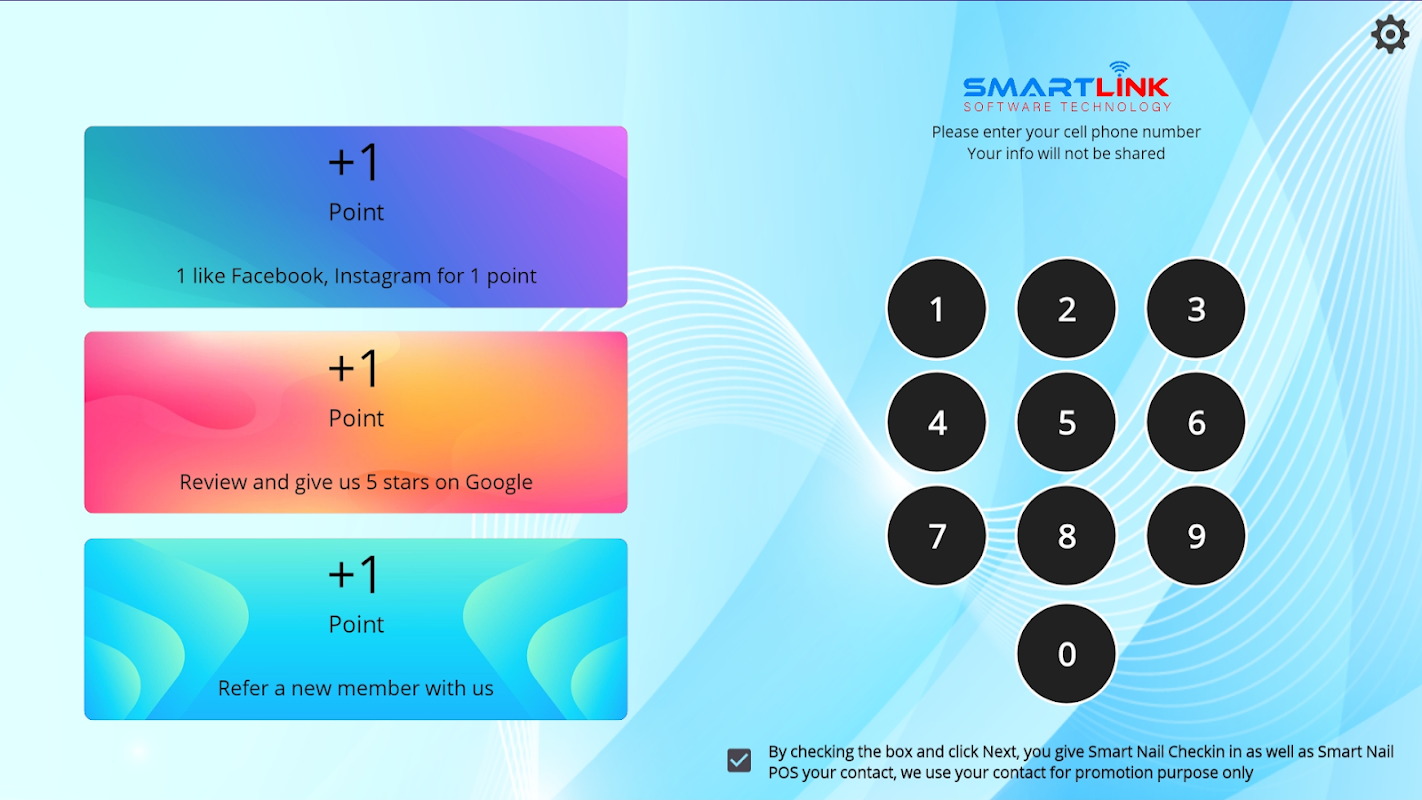 +1
Point
1 like Facebook, Instagram for 1 point

+1
Point
Review and give us 5 stars on Google

+1
Point
Refer a new member with us

SMARTLINK
SOFTWARE TECHNOLOGY

Please enter your cell phone number
Your info will not be shared

1 2 3
4 5 6
7 8 9
0

By checking the box and click Next, you give Smart Nail Checkin in as well as Smart Nail POS your contact, we use your contact for promotion purpose only